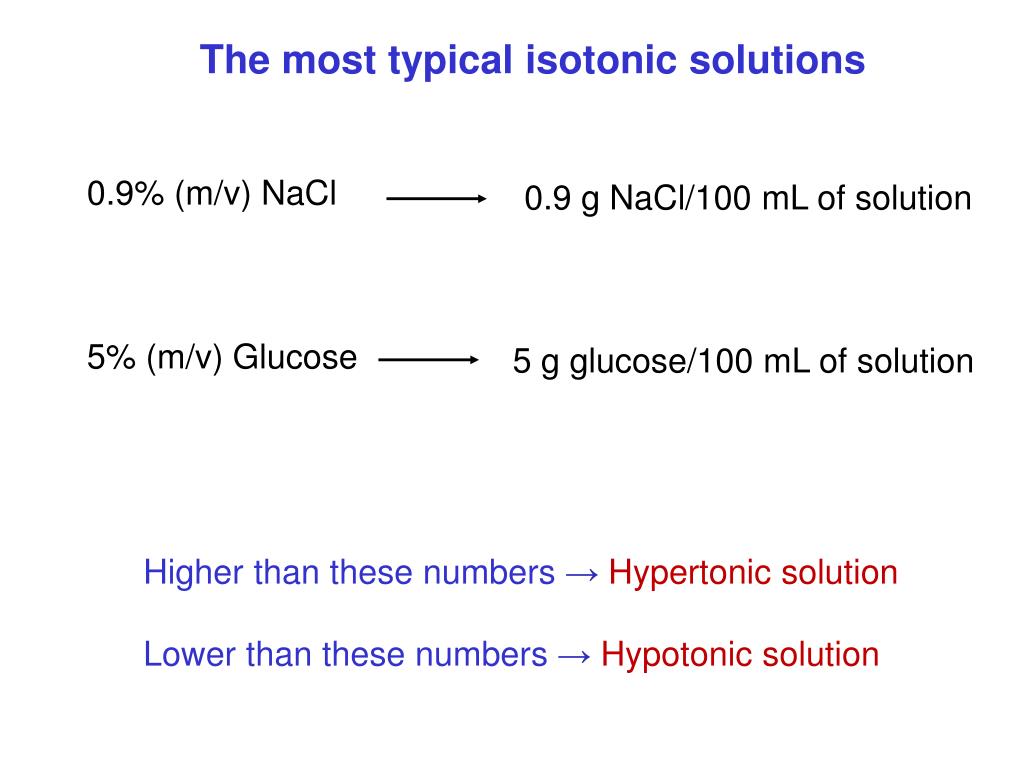 The most typical isotonic solutions

0.9% (m/v) NaCl → 0.9 g NaCl/100 mL of solution

5% (m/v) Glucose → 5 g glucose/100 mL of solution

Higher than these numbers → Hypertonic solution

Lower than these numbers → Hypotonic solution